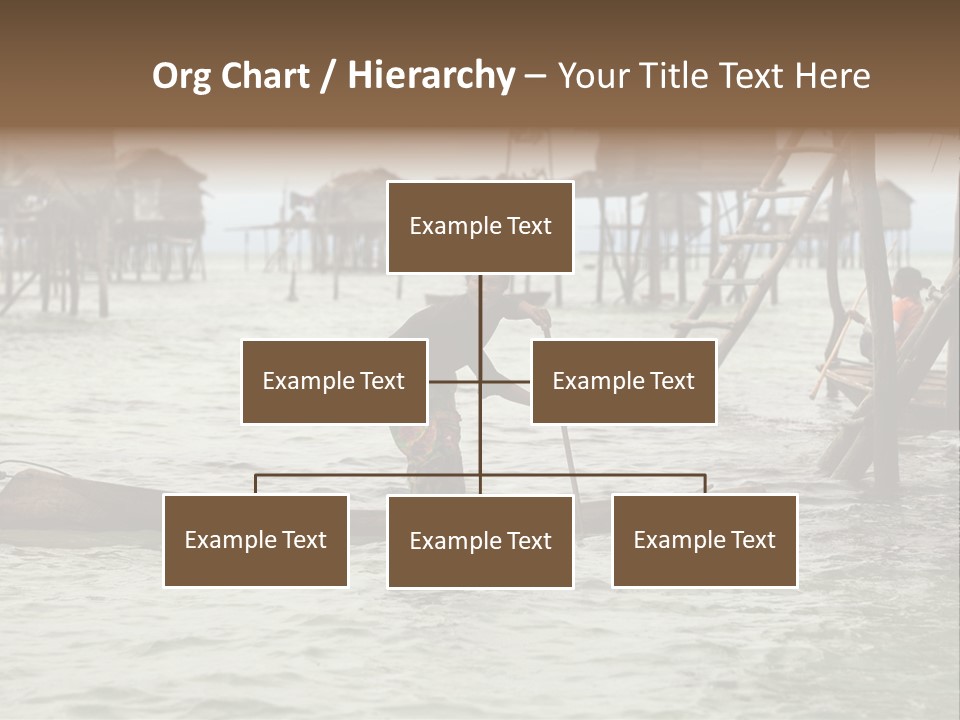 Org Chart / Hierarchy – Your Title Text Here

Example Text

Example Text

Example Text

Example Text

Example Text

Example Text